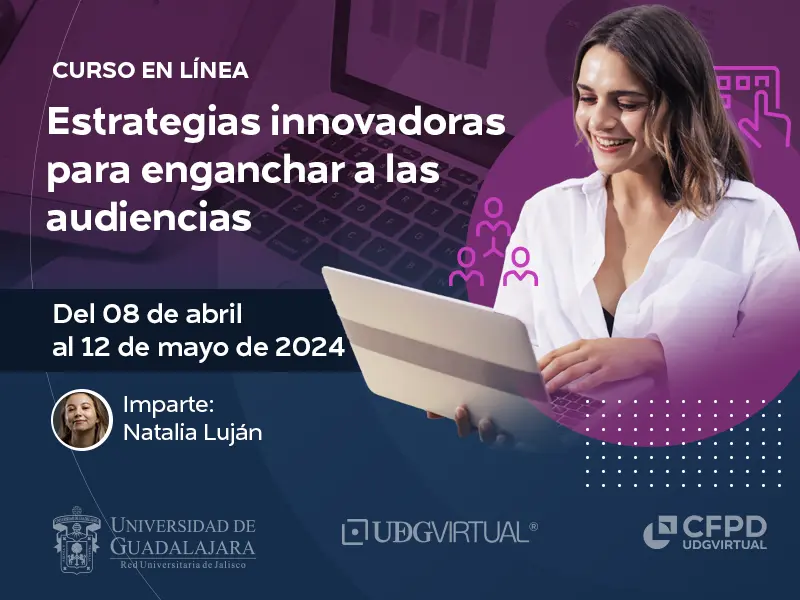 CURSO EN LÍNEA

Estrategias innovadoras para enganchar a las audiencias

Del 08 de abril al 12 de mayo de 2024

Imparte:
Natalia Luján

UNIVERSIDAD DE GUADALAJARA
Red Universitaria de Jalisco

UDGVIRTUAL®

CFPD
UDGVIRTUAL